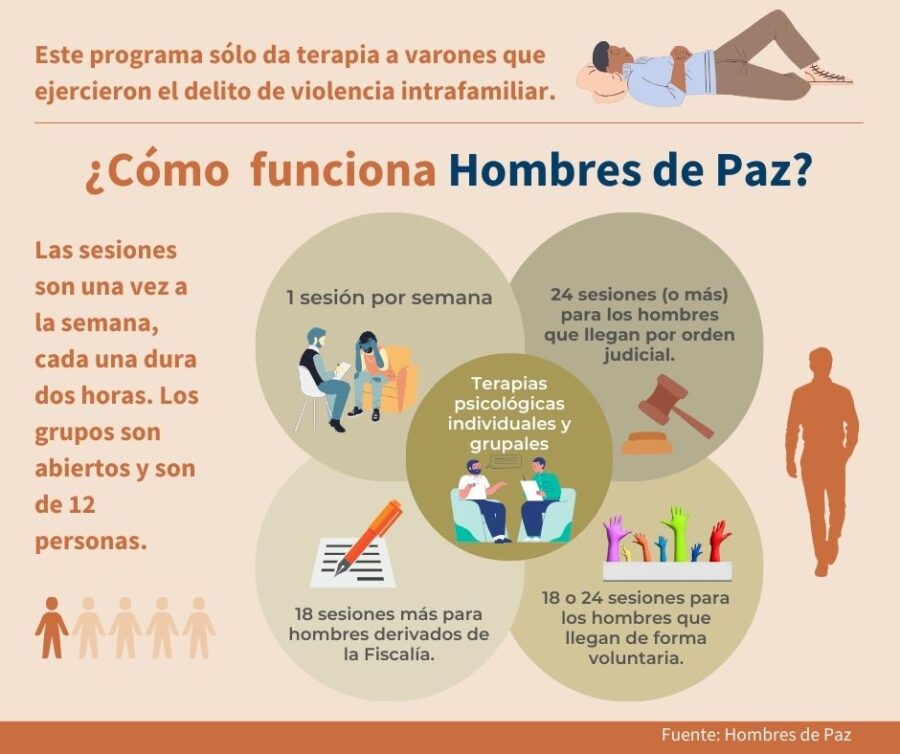 Este programa sólo da terapia a varones que ejercieron el delito de violencia intrafamiliar.

¿Cómo funciona Hombres de Paz?

Las sesiones son una vez a la semana, cada una dura dos horas. Los grupos son abiertos y son de 12 personas.

1 sesión por semana

24 sesiones (o más) para los hombres que llegan por orden judicial.

Terapias psicológicas individuales y grupales

18 sesiones más para hombres derivados de la Fiscalía.

18 o 24 sesiones para los hombres que llegan de forma voluntaria.

Fuente: Hombres de Paz